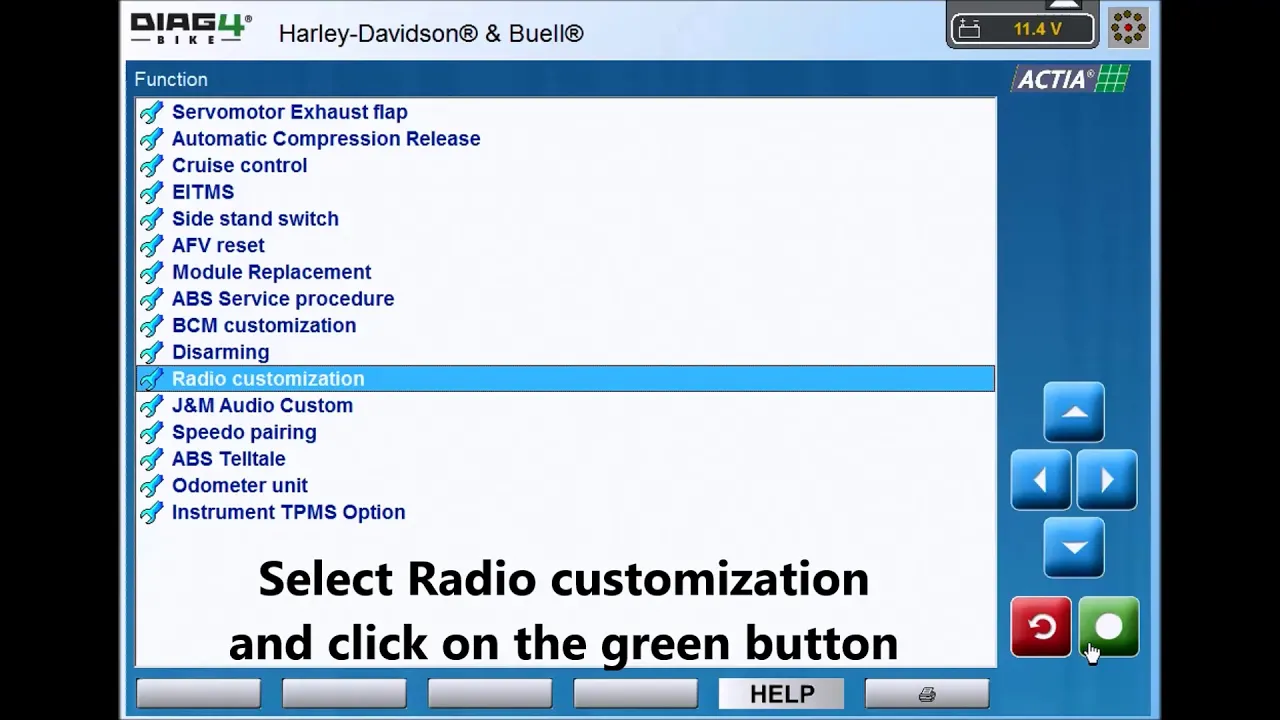 DIAG4® BIKE Harley-Davidson® & Buell®

11.4 V

Function

ACTIA®

Servomotor Exhaust flap
Automatic Compression Release
Cruise control
EITMS
Side stand switch
AFV reset
Module Replacement
ABS Service procedure
BCM customization
Disarming
Radio customization
J&M Audio Custom
Speedo pairing
ABS Telltale
Odometer unit
Instrument TPMS Option

Select Radio customization and click on the green button

HELP